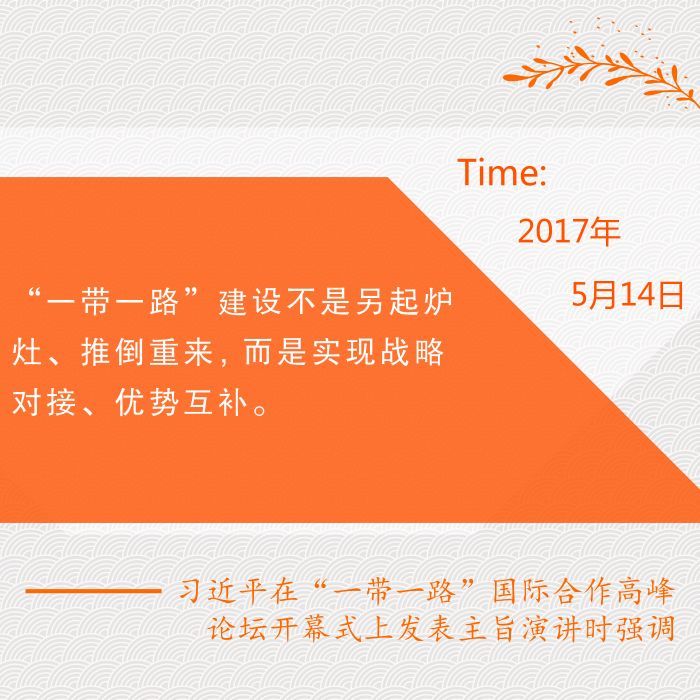 Time:

2017年

5月14日

“一带一路”建设不是另起炉灶、推倒重来，而是实现战略对接、优势互补。

——习近平在“一带一路”国际合作高峰论坛开幕式上发表主旨演讲时强调